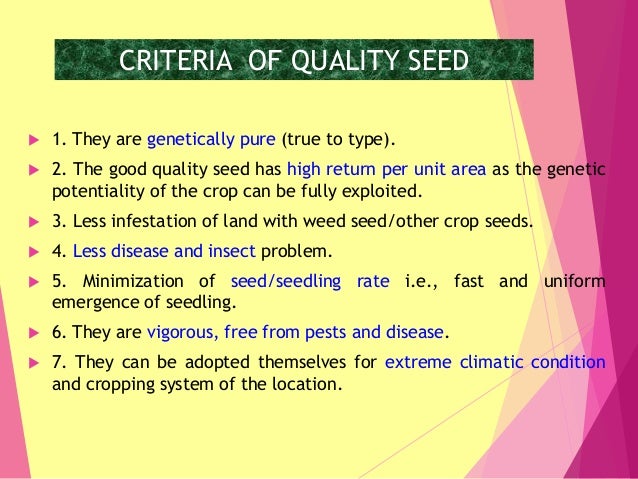 CRITERIA OF QUALITY SEED

1. They are genetically pure (true to type).

2. The good quality seed has high return per unit area as the genetic potentiality of the crop can be fully exploited.

3. Less infestation of land with weed seed/other crop seeds.

4. Less disease and insect problem.

5. Minimization of seed/seedling rate i.e., fast and uniform emergence of seedling.

6. They are vigorous, free from pests and disease.

7. They can be adopted themselves for extreme climatic condition and cropping system of the location.